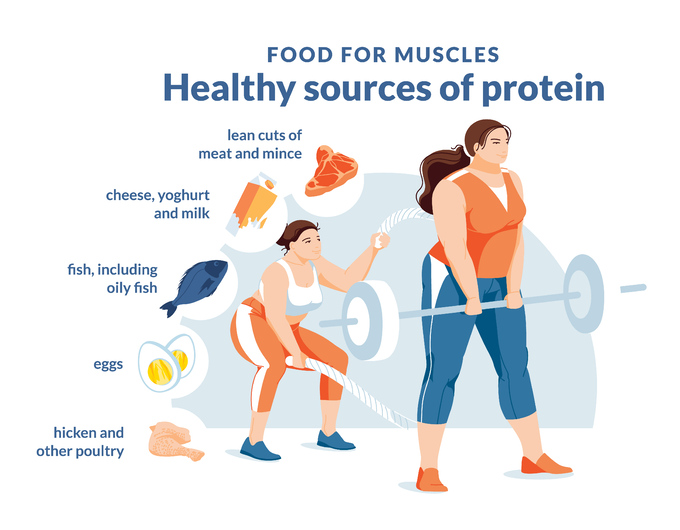 FOOD FOR MUSCLES
Healthy sources of protein

lean cuts of meat and mince

cheese, yoghurt and milk

fish, including oily fish

eggs

hicken and other poultry